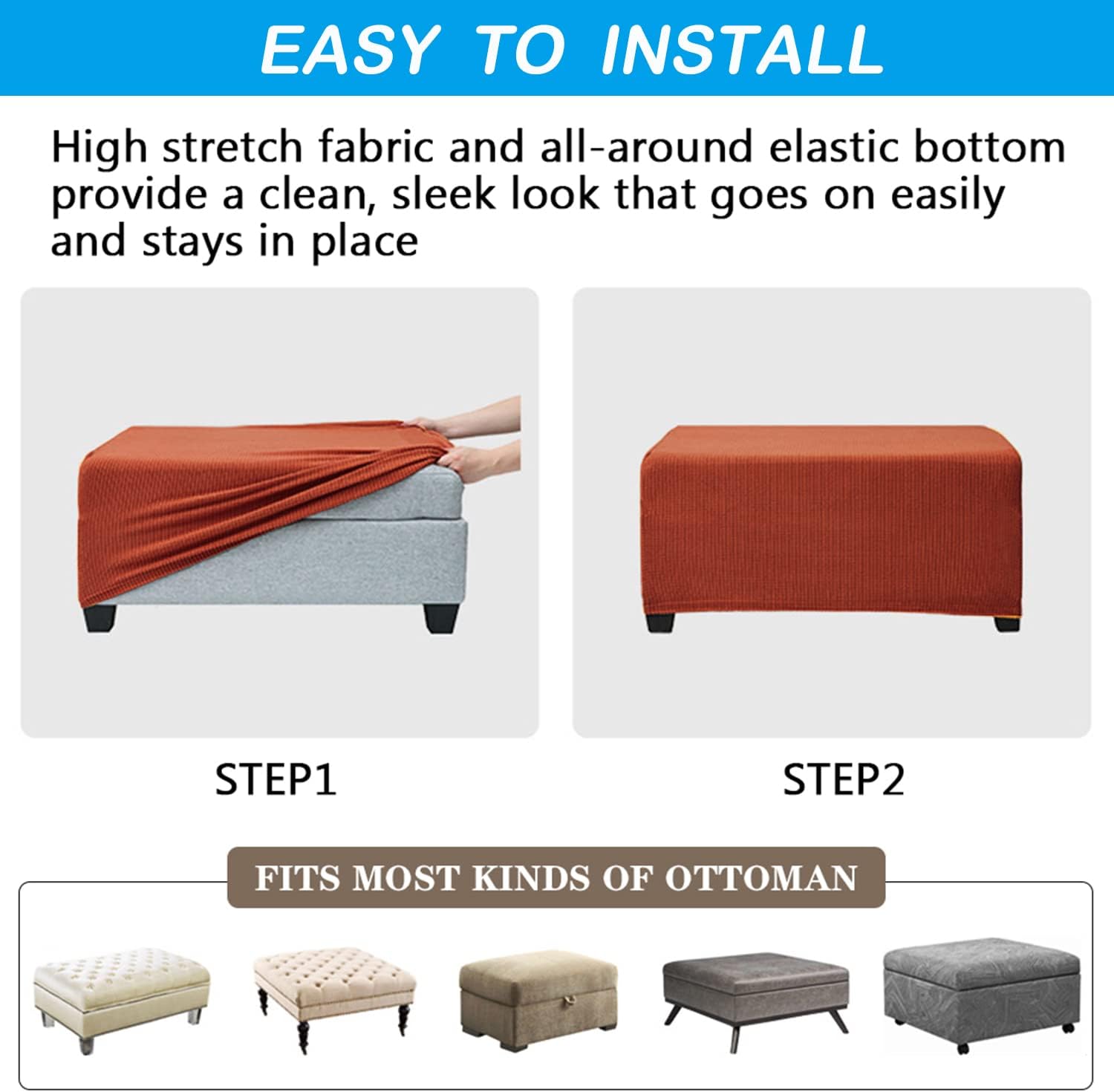 EASY TO INSTALL

High stretch fabric and all-around elastic bottom provide a clean, sleek look that goes on easily and stays in place

STEP1

STEP2

FITS MOST KINDS OF OTTOMAN